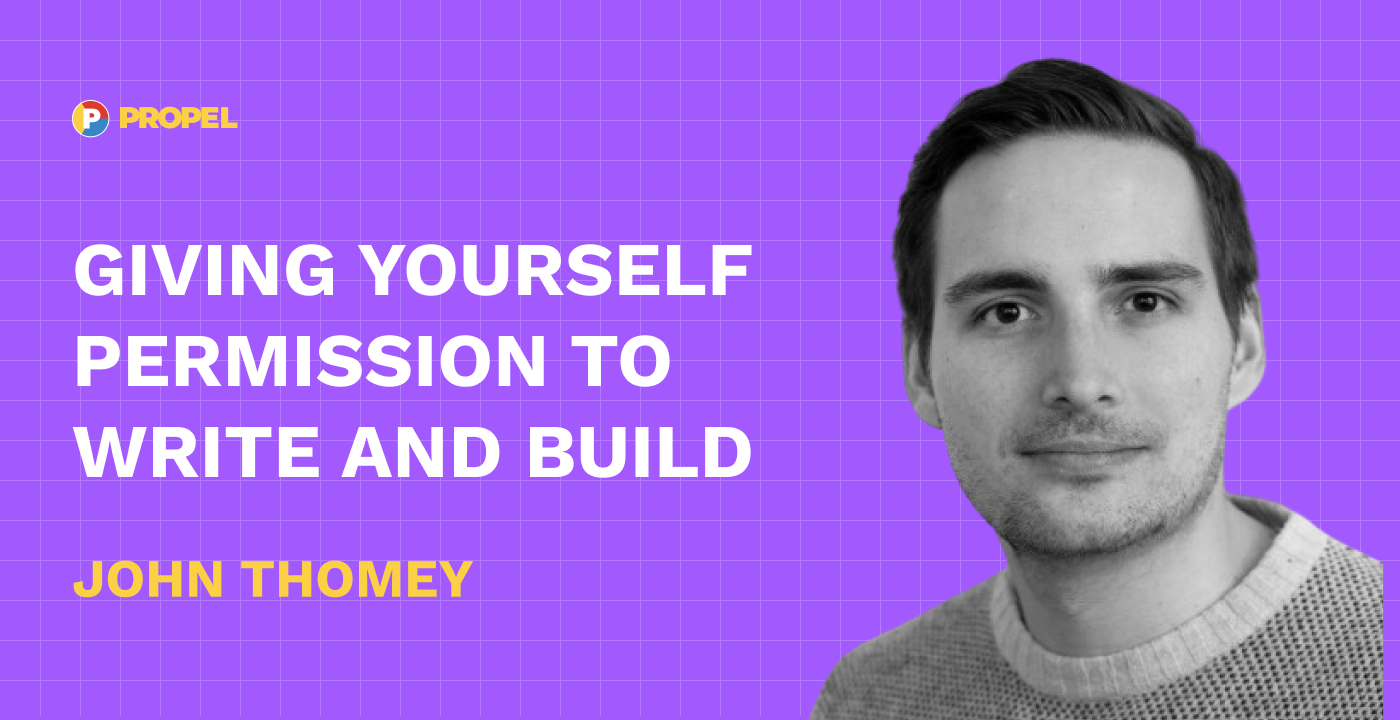 PROPEL

GIVING YOURSELF PERMISSION TO WRITE AND BUILD

JOHN THOMEY